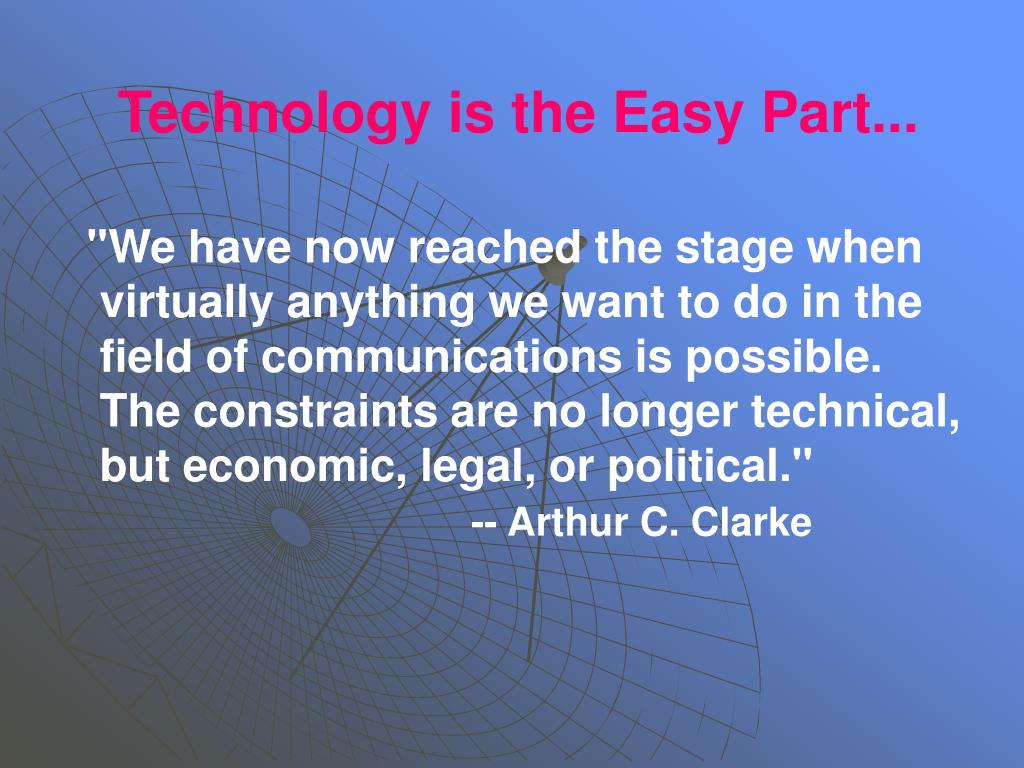 Technology is the Easy Part...

"We have now reached the stage when virtually anything we want to do in the field of communications is possible. The constraints are no longer technical, but economic, legal, or political."

-- Arthur C. Clarke